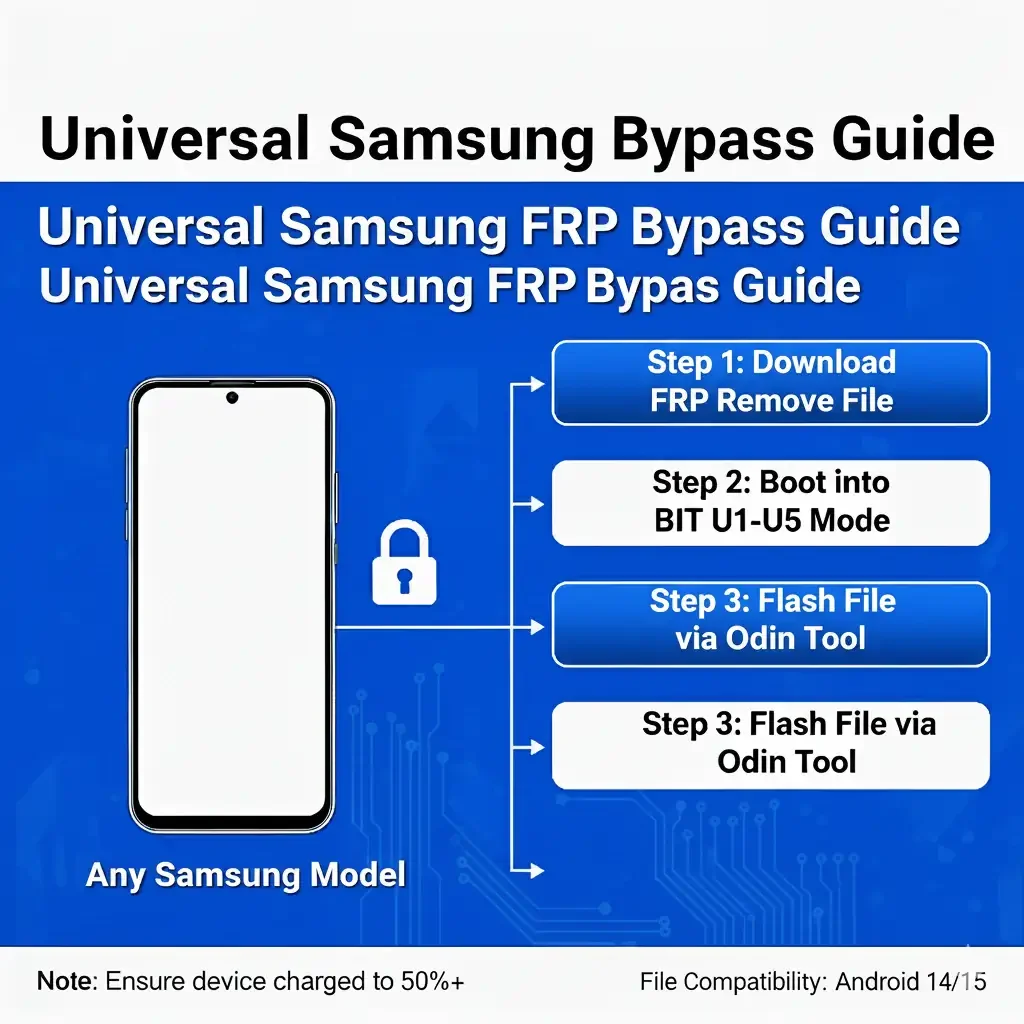 Universal Samsung Bypass Guide

Universal Samsung FRP Bypass Guide
Universal Samsung FRP Bypas Guide

Step 1: Download FRP Remove File

Step 2: Boot into BIT U1-U5 Mode

Step 3: Flash File via Odin Tool

Step 3: Flash File via Odin Tool

Any Samsung Model

Note: Ensure device charged to 50%+

File Compatibility: Android 14/15